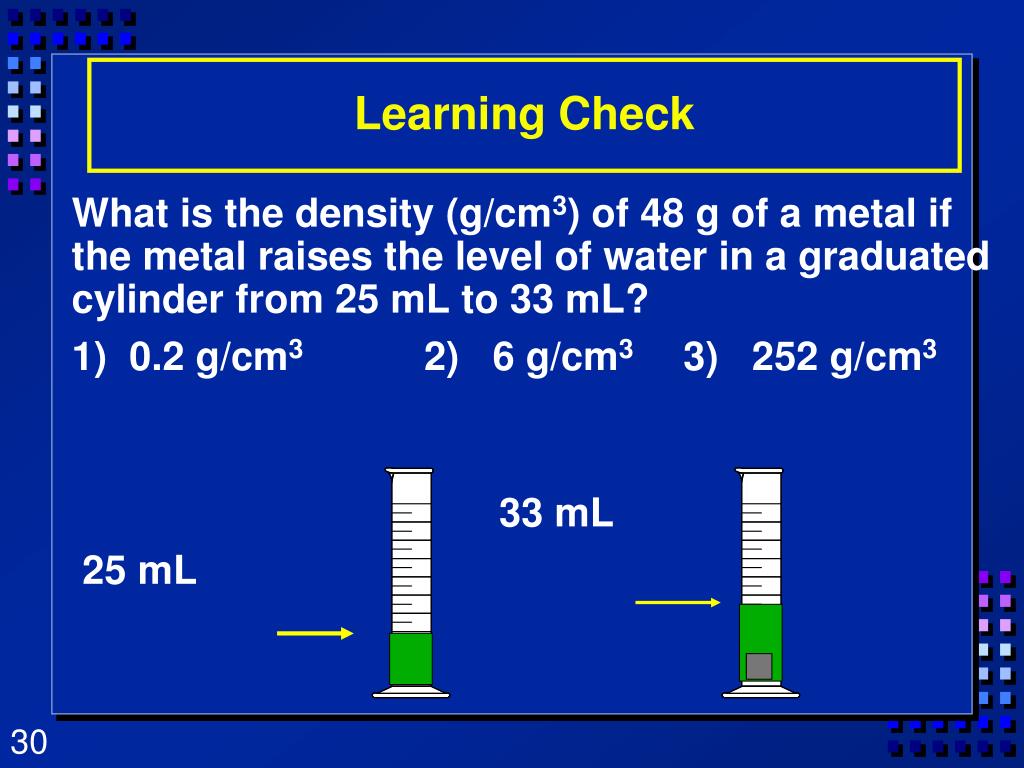 Learning Check

What is the density (g/cm$^3$) of 48 g of a metal if the metal raises the level of water in a graduated cylinder from 25 mL to 33 mL?

1) 0.2 g/cm$^3$ 2) 6 g/cm$^3$ 3) 252 g/cm$^3$

33 mL

25 mL

30